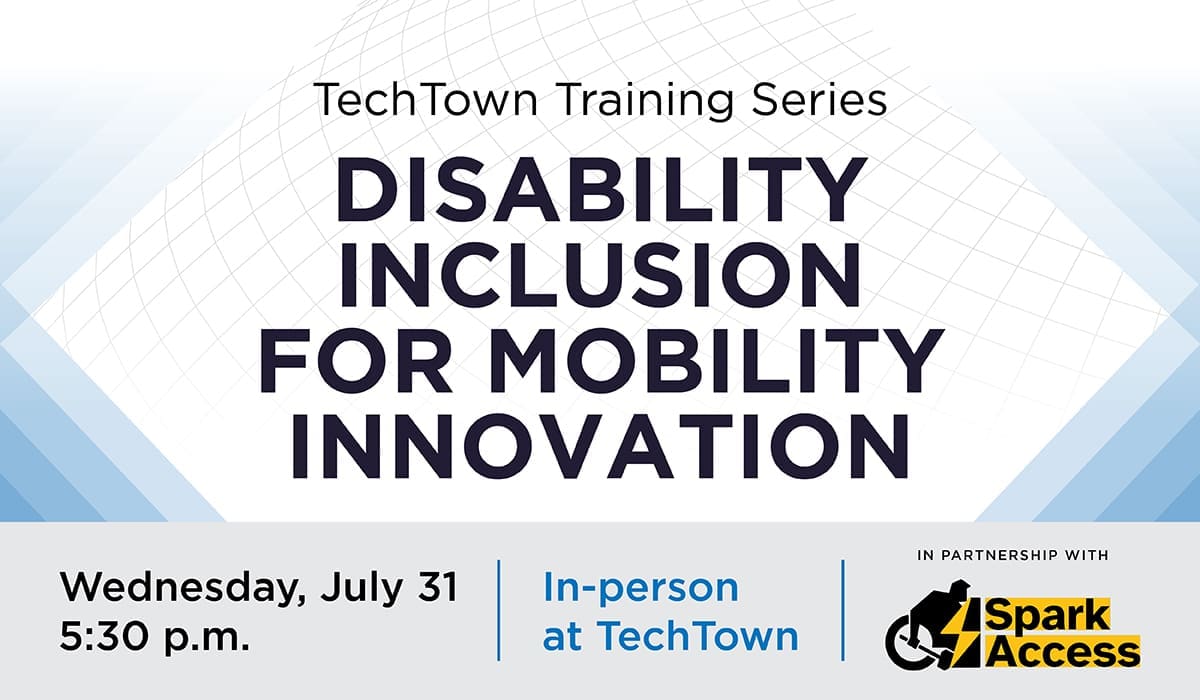 TechTown Training Series

DISABILITY INCLUSION FOR MOBILITY INNOVATION

Wednesday, July 31
5:30 p.m.

In-person at TechTown

IN PARTNERSHIP WITH

Spark Access